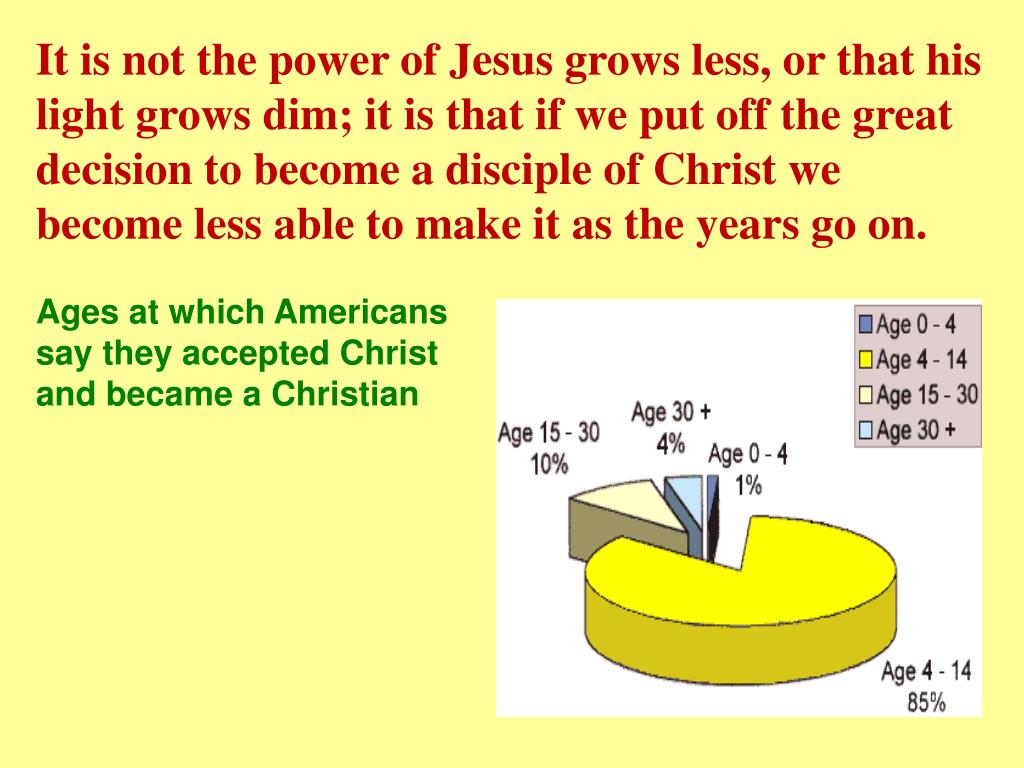 It is not the power of Jesus grows less, or that his light grows dim; it is that if we put off the great decision to become a disciple of Christ we become less able to make it as the years go on.

Ages at which Americans say they accepted Christ and became a Christian

Age 0 - 4
Age 4 - 14
Age 15 - 30
Age 30 +

Age 15 - 30
10%

Age 30 +
4%

Age 0 - 4
1%

Age 4 - 14
85%